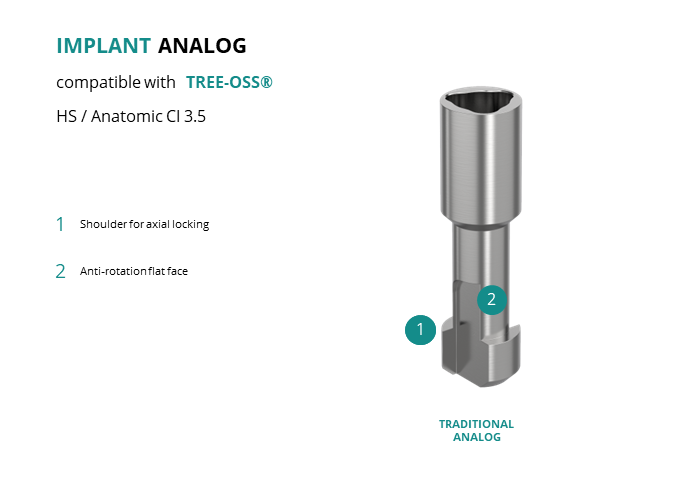 IMPLANT ANALOG

compatible with TREE-OSS®

HS / Anatomic CI 3.5

1 Shoulder for axial locking

2 Anti-rotation flat face

2

1

TRADITIONAL ANALOG